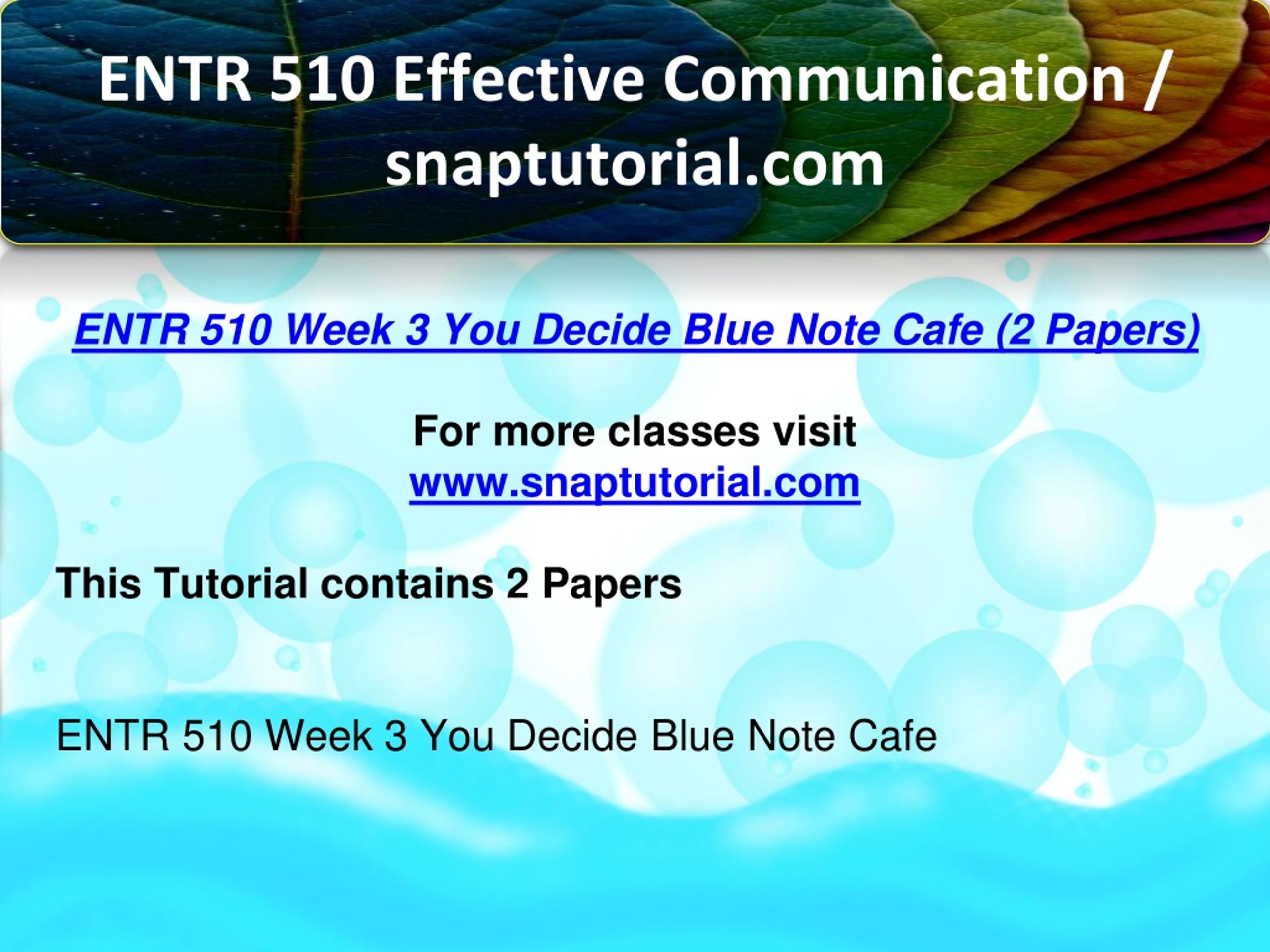 ENTR 510 Effective Communication / snaptutorial.com

ENTR 510 Week 3 You Decide Blue Note Cafe (2 Papers)

For more classes visit
www.snaptutorial.com

This Tutorial contains 2 Papers

ENTR 510 Week 3 You Decide Blue Note Cafe